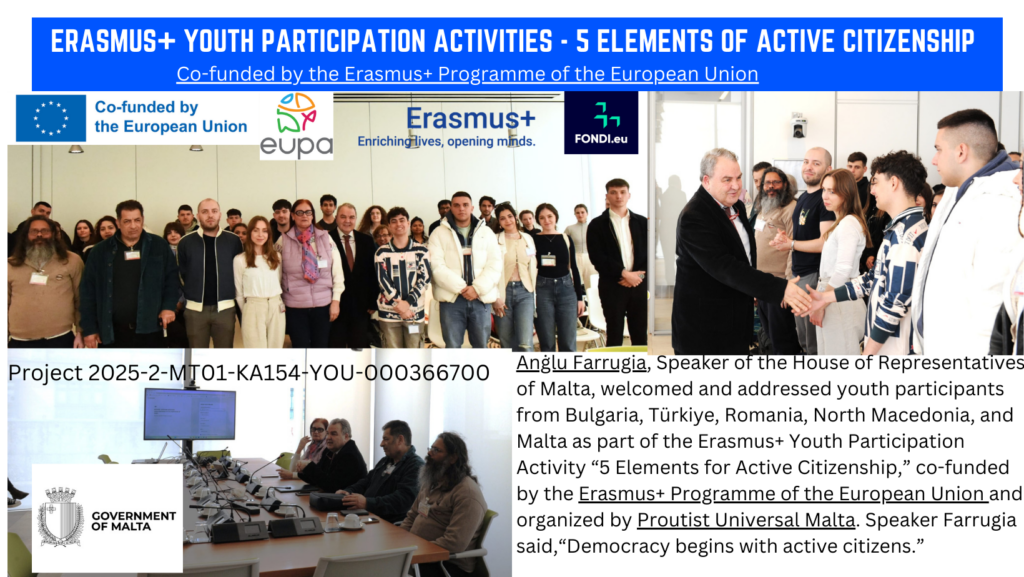 ERASMUS+ YOUTH PARTICIPATION ACTIVITIES - 5 ELEMENTS OF ACTIVE CITIZENSHIP

Co-funded by the Erasmus+ Programme of the European Union

Co-funded by the European Union

eupa

Erasmus+
Enriching lives, opening minds.

FONDI.eu

Project 2025-2-MT01-KA154-YOU-000366700

GOVERNMENT OF MALTA

Anġlu Farrugia, Speaker of the House of Representatives of Malta, welcomed and addressed youth participants from Bulgaria, Türkiye, Romania, North Macedonia, and Malta as part of the Erasmus+ Youth Participation Activity “5 Elements for Active Citizenship,” co-funded by the Erasmus+ Programme of the European Union and organized by Proutist Universal Malta. Speaker Farrugia said,“Democracy begins with active citizens.”